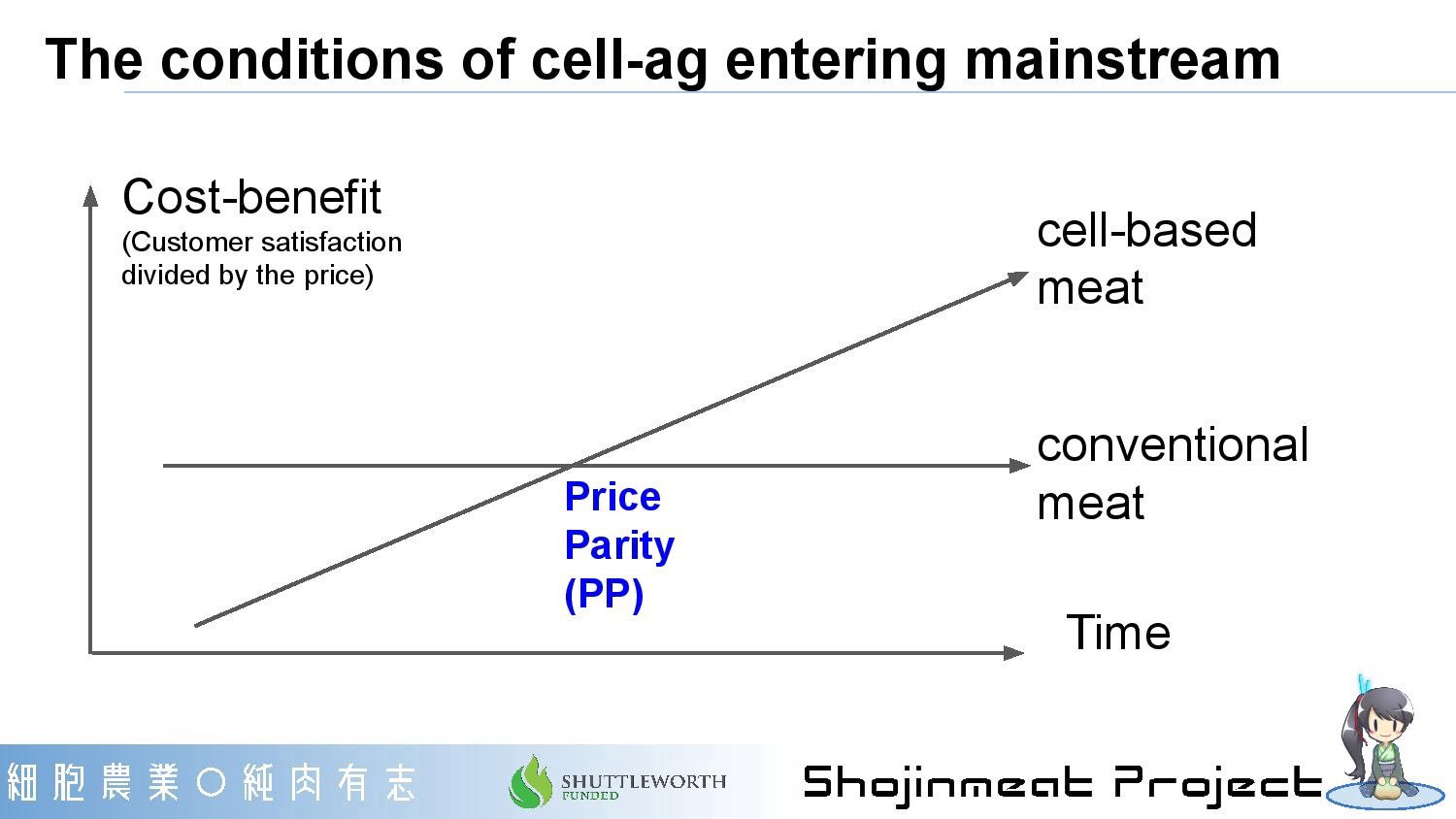 The conditions of cell-ag entering mainstream

Cost-benefit
(Customer satisfaction divided by the price)

cell-based meat

conventional meat

Price Parity (PP)

Time

細胞農業○純肉有志

SHUTTLEWORTH FUNDED

Shojinmeat Project